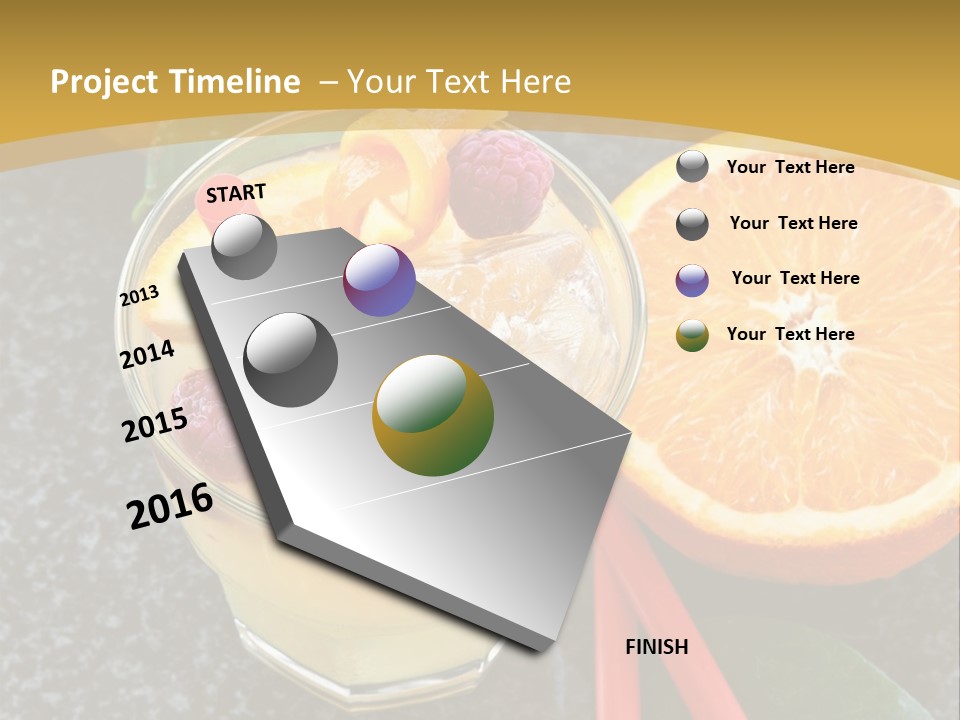 Project Timeline – Your Text Here

START

2013

2014

2015

2016

FINISH

Your Text Here

Your Text Here

Your Text Here

Your Text Here